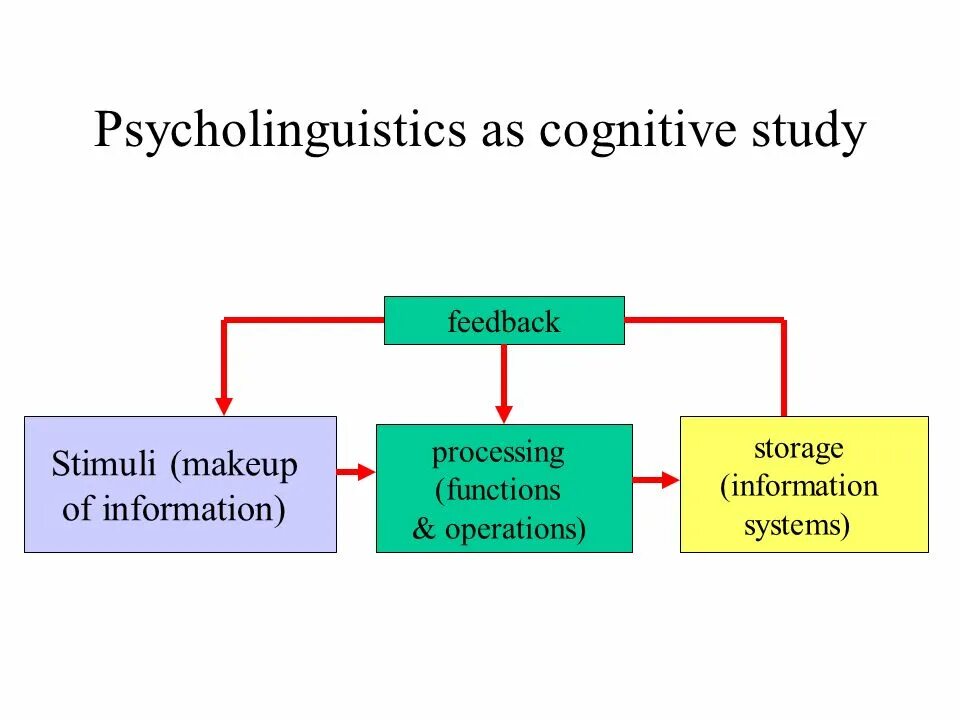 Psycholinguistics as cognitive study

feedback

Stimuli (makeup of information)

processing (functions & operations)

storage (information systems)